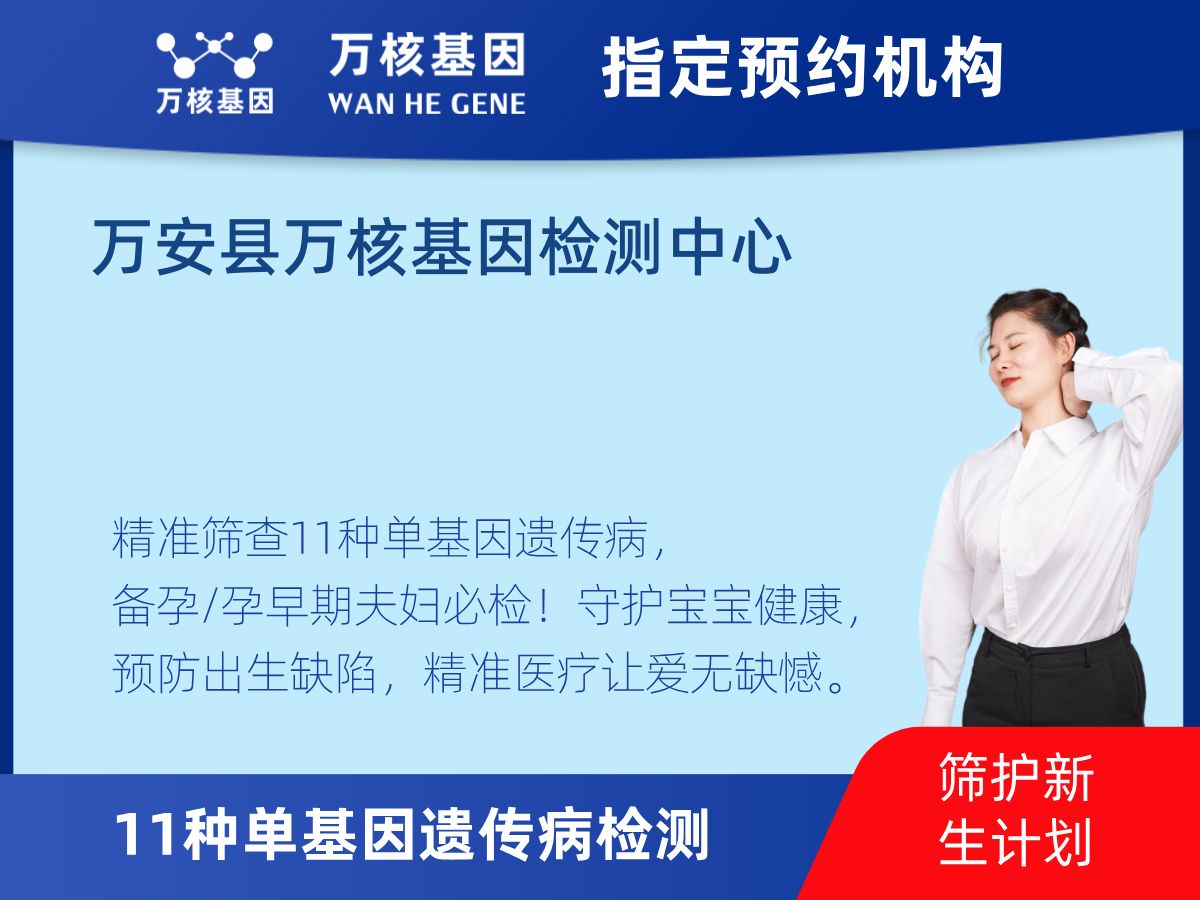 万核基因

万核基因
WAN HE GENE

指定预约机构

万安县万核基因检测中心

精准筛查11种单基因遗传病，
备孕/孕早期夫妇必检！守护宝宝健康，
预防出生缺陷，精准医疗让爱无缺憾。

11种单基因遗传病检测

筛护新生计划